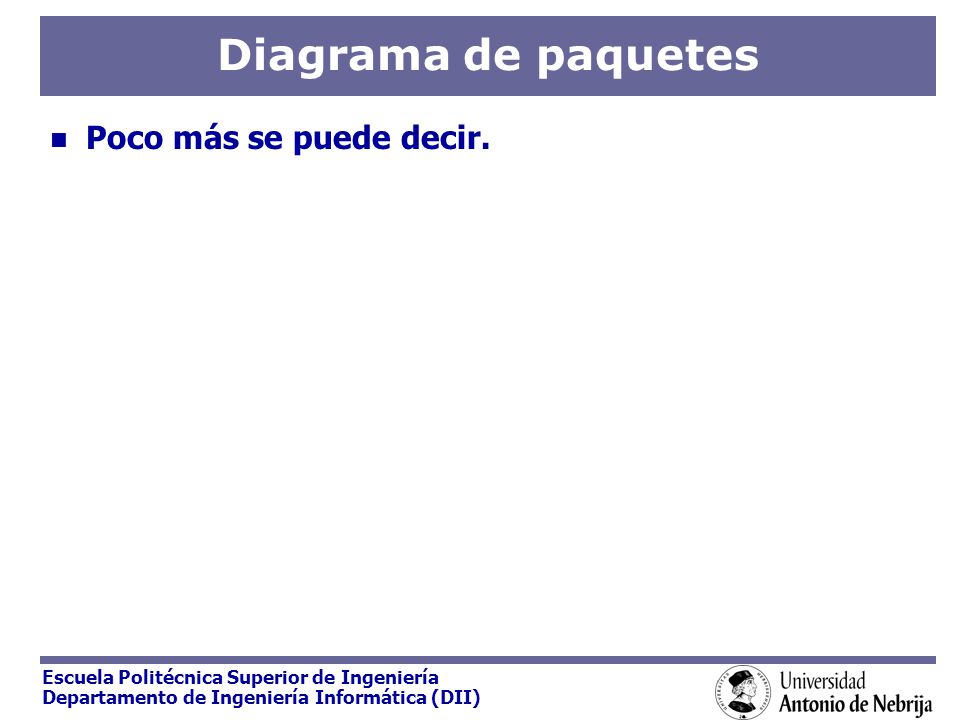 Diagrama de paquetes

Poco más se puede decir.

Escuela Politécnica Superior de Ingeniería
Departamento de Ingeniería Informática (DII)

Universidad
Antonio de Nebrija